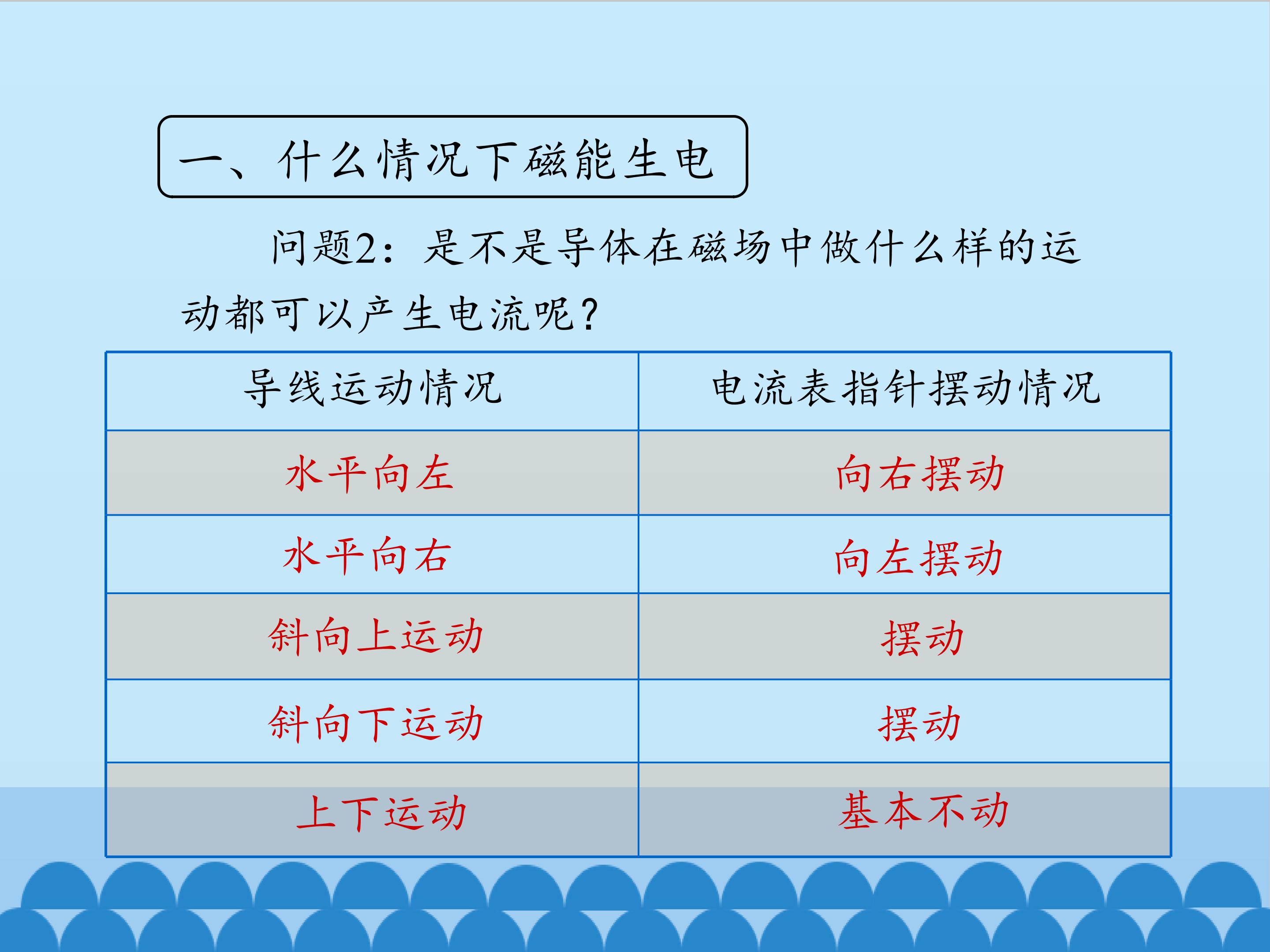 一、什么情况下磁能生电

问题2：是不是导体在磁场中做什么样的运动都可以产生电流呢？

| 导线运动情况 | 电流表指针摆动情况 |
|---|---|
| 水平向左 | 向右摆动 |
| 水平向右 | 向左摆动 |
| 斜向上运动 | 摆动 |
| 斜向下运动 | 摆动 |
| 上下运动 | 基本不动 |